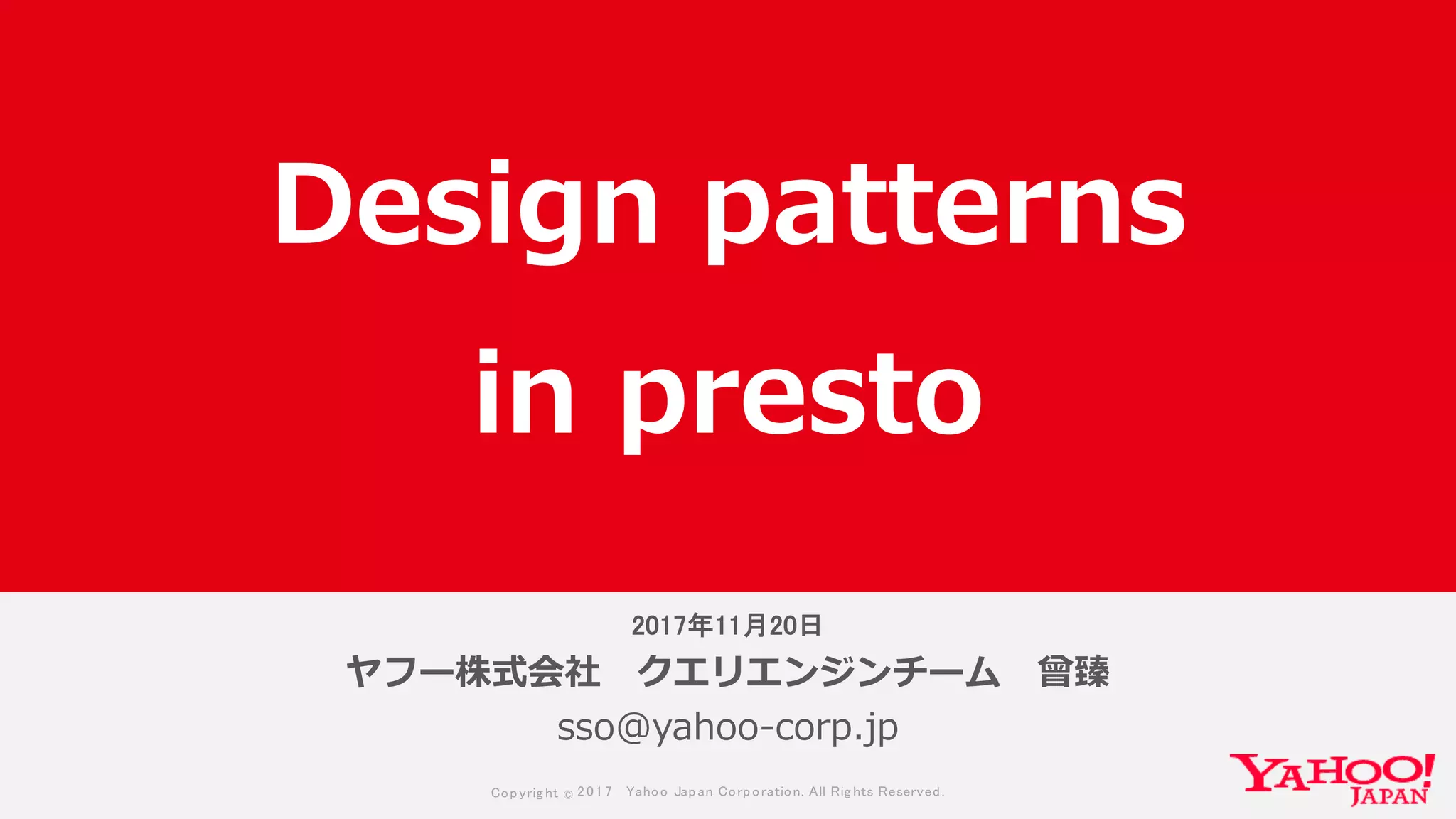 Design patterns in presto

2017年11月20日

ヤフー株式会社　クエリエンジンチーム　曾臻

sso@yahoo-corp.jp

Copyright © 2017 Yahoo Japan Corporation. All Rights Reserved.

YAHOO! JAPAN